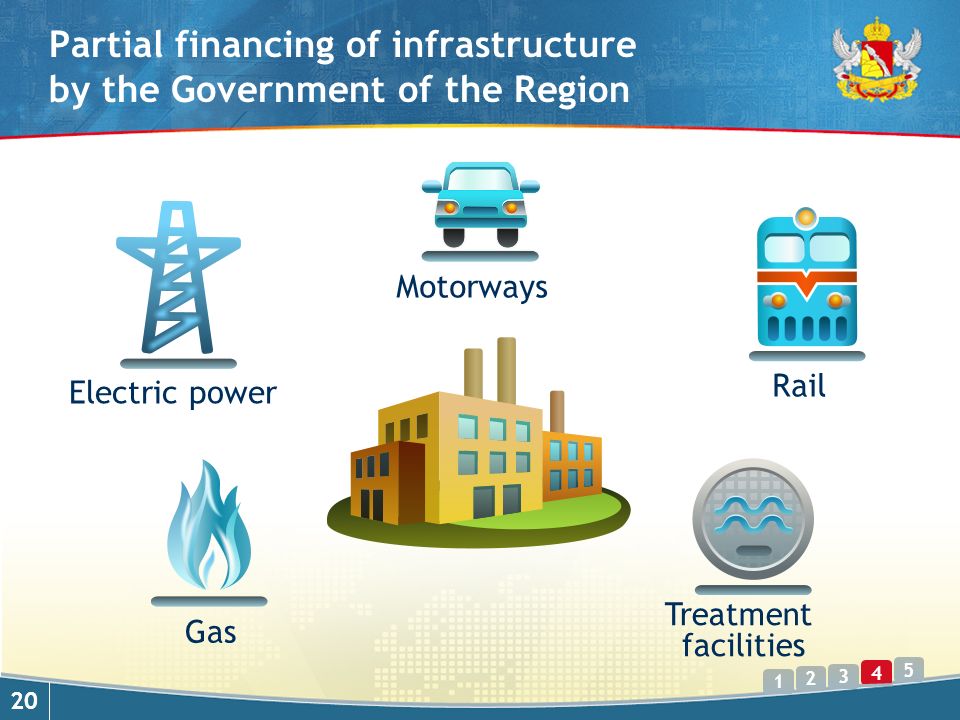 Partial financing of infrastructure by the Government of the Region

Motorways

Electric power

Rail

Gas

Treatment facilities

1 2 3 4 5

20